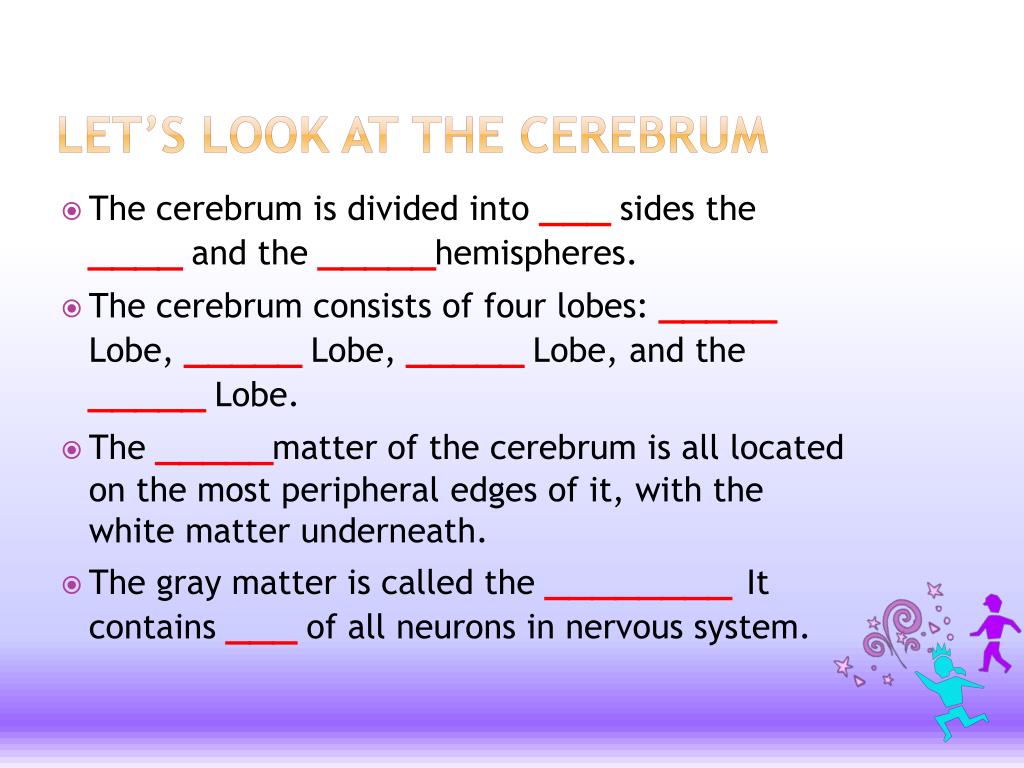 LET'S LOOK AT THE CEREBRUM

The cerebrum is divided into ____ sides the _____ and the ______hemispheres.

The cerebrum consists of four lobes: ______ Lobe, ______ Lobe, ______ Lobe, and the ______ Lobe.

The ______matter of the cerebrum is all located on the most peripheral edges of it, with the white matter underneath.

The gray matter is called the __________ It contains ____ of all neurons in nervous system.